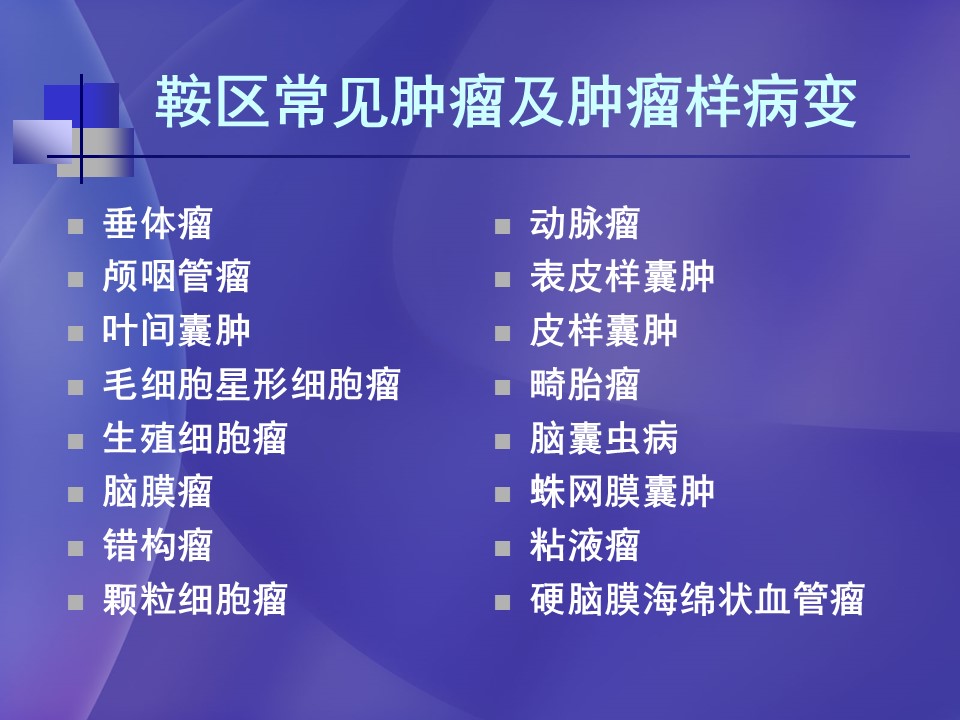 鞍区常见肿瘤及肿瘤样病变

垂体瘤
颅咽管瘤
叶间囊肿
毛细胞星形细胞瘤
生殖细胞瘤
脑膜瘤
错构瘤
颗粒细胞瘤

动脉瘤
表皮样囊肿
皮样囊肿
畸胎瘤
脑囊虫病
蛛网膜囊肿
粘液瘤
硬脑膜海绵状血管瘤